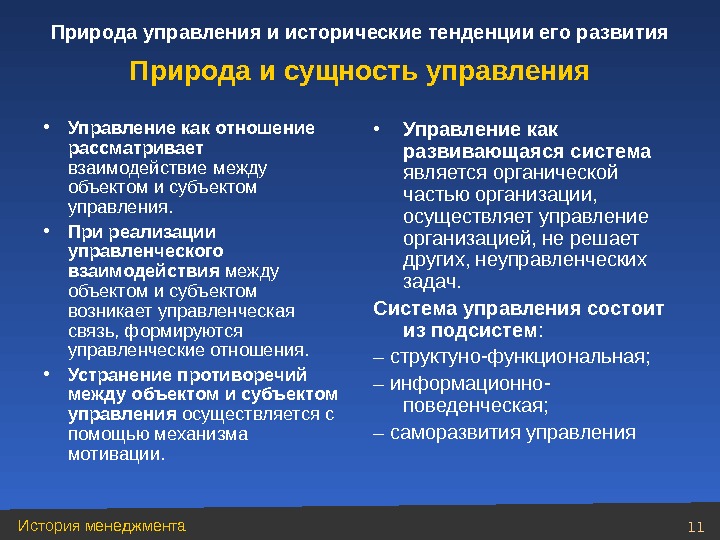 Природа управления и исторические тенденции его развития

Природа и сущность управления

• Управление как отношение рассматривает взаимодействие между объектом и субъектом управления.

• При реализации управленческого взаимодействия между объектом и субъектом возникает управленческая связь, формируются управленческие отношения.

• Устранение противоречий между объектом и субъектом управления осуществляется с помощью механизма мотивации.

• Управление как развивающаяся система является органической частью организации, осуществляет управление организацией, не решает других, неуправленческих задач.

Система управления состоит из подсистем:

– структуно-функциональная;

– информационно-поведенческая;

– саморазвития управления

История менеджмента

11